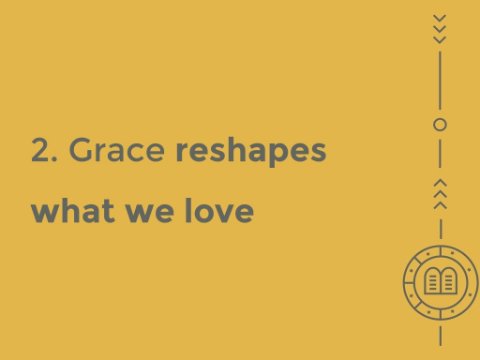 2. Grace reshapes what we love